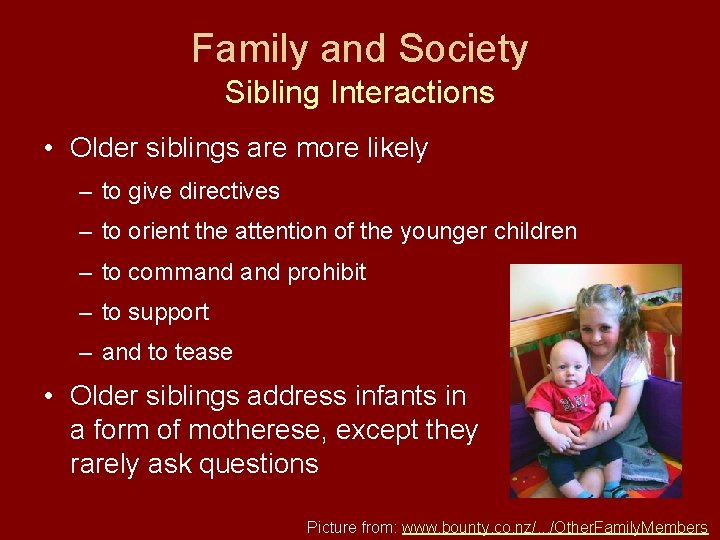 Family and Society
Sibling Interactions

• Older siblings are more likely
– to give directives
– to orient the attention of the younger children
– to command and prohibit
– to support
– and to tease

• Older siblings address infants in a form of motherese, except they rarely ask questions

Picture from: www.bounty.co.nz/.../OtherFamilyMembers